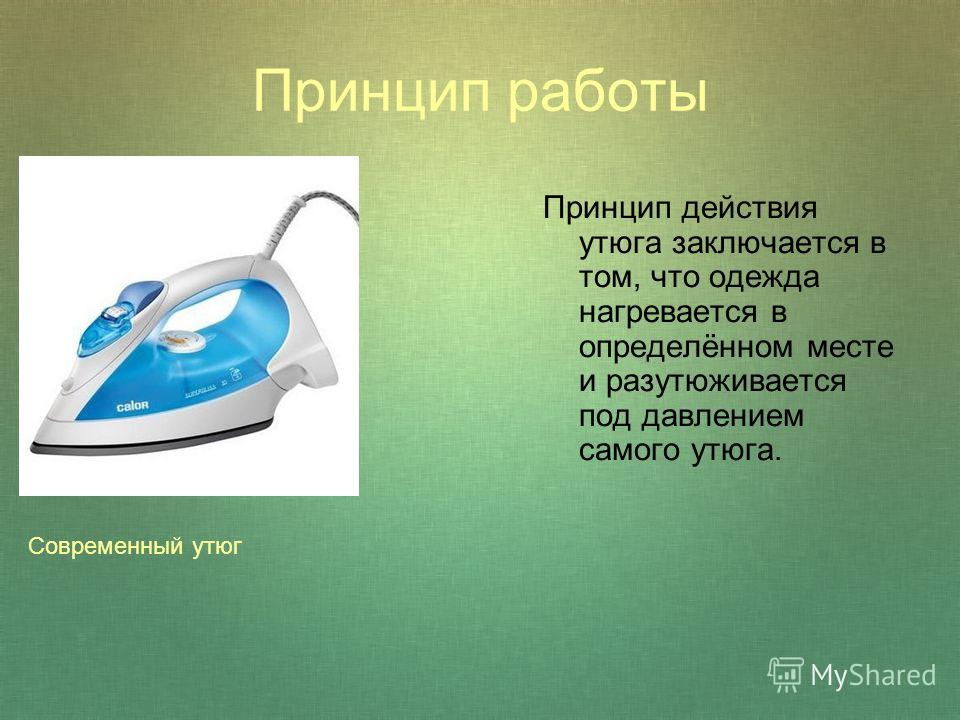 Принцип работы

calor

Принцип действия утюга заключается в том, что одежда нагревается в определённом месте и разутюживается под давлением самого утюга.

Современный утюг

MyShared